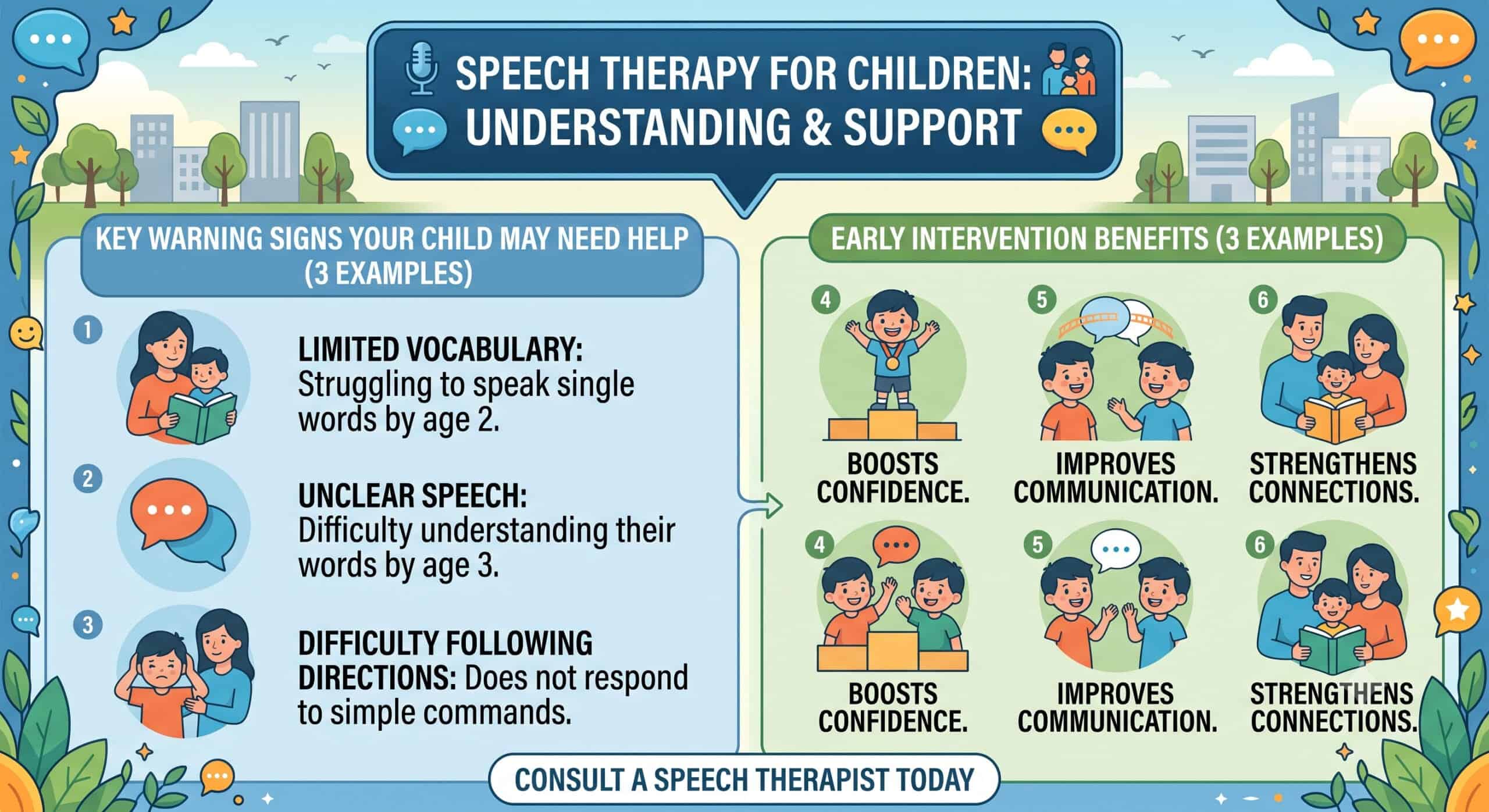 SPEECH THERAPY FOR CHILDREN: UNDERSTANDING & SUPPORT

KEY WARNING SIGNS YOUR CHILD MAY NEED HELP (3 EXAMPLES)

1 LIMITED VOCABULARY: Struggling to speak single words by age 2.

2 UNCLEAR SPEECH: Difficulty understanding their words by age 3.

3 DIFFICULTY FOLLOWING DIRECTIONS: Does not respond to simple commands.

EARLY INTERVENTION BENEFITS (3 EXAMPLES)

4 BOOSTS CONFIDENCE.

5 IMPROVES COMMUNICATION.

6 STRENGTHENS CONNECTIONS.

4 BOOSTS CONFIDENCE.

5 IMPROVES COMMUNICATION.

6 STRENGTHENS CONNECTIONS.

CONSULT A SPEECH THERAPIST TODAY